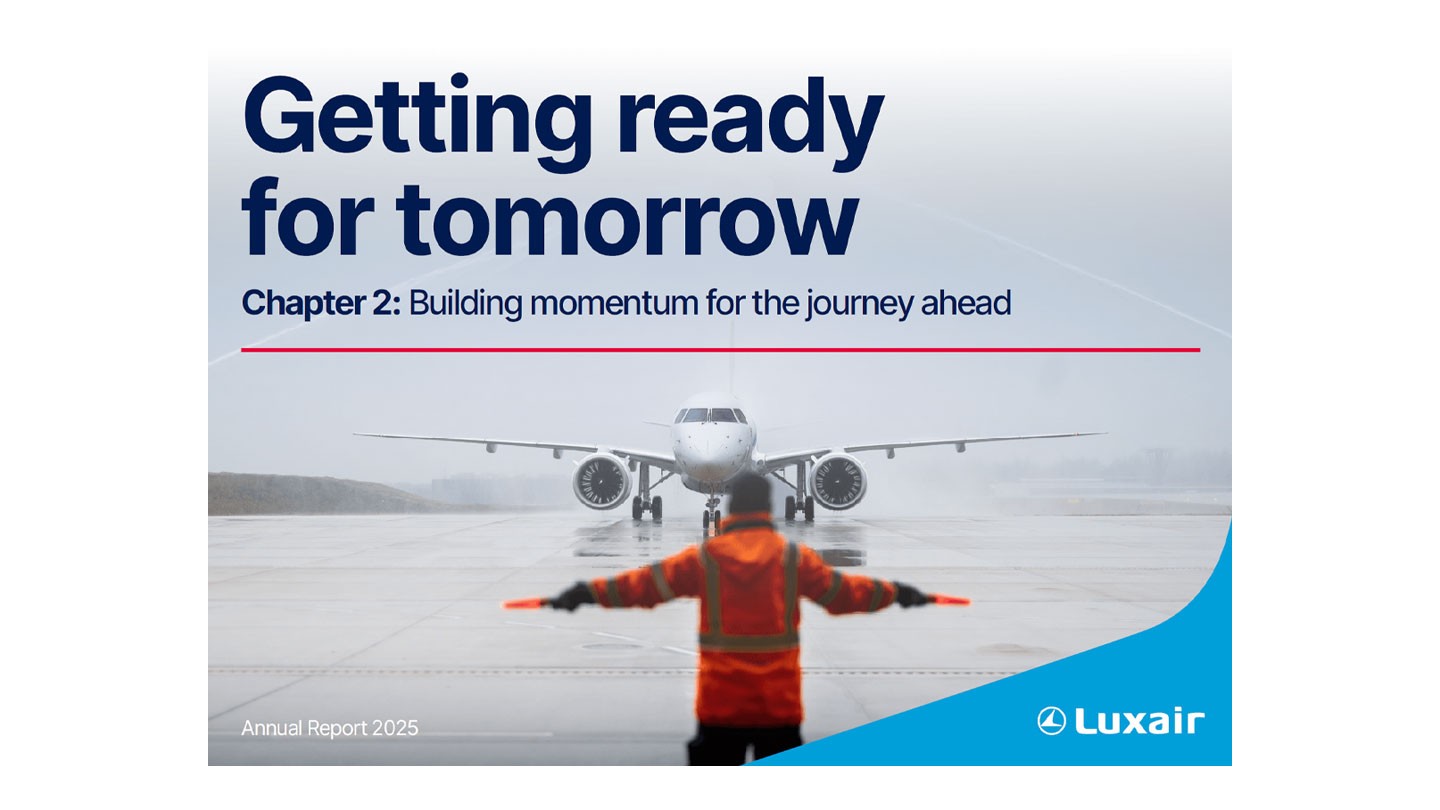 Getting ready for tomorrow

Chapter 2: Building momentum for the journey ahead

Annual Report 2025

Luxair